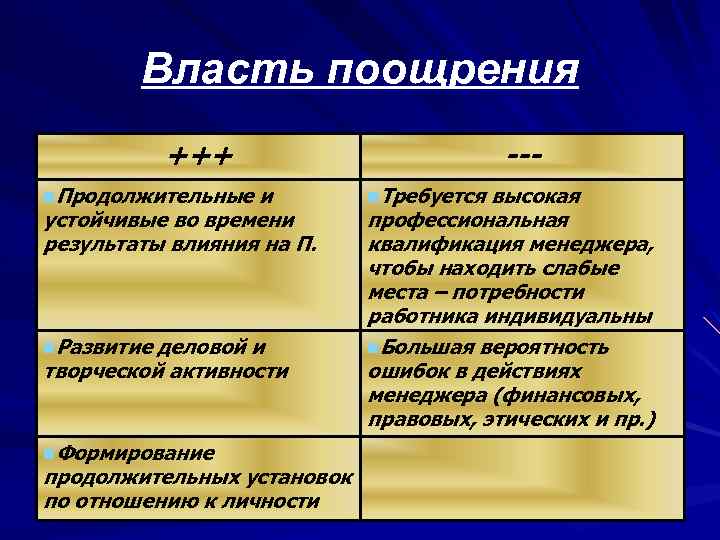 Власть поощрения

| +++ | --- |
|---|---|
| Продолжительные и устойчивые во времени результаты влияния на П. | Требуется высокая профессиональная квалификация менеджера, чтобы находить слабые места – потребности работника индивидуальны |
| Развитие деловой и творческой активности | Большая вероятность ошибок в действиях менеджера (финансовых, правовых, этических и пр.) |
| Формирование продолжительных установок по отношению к личности | |